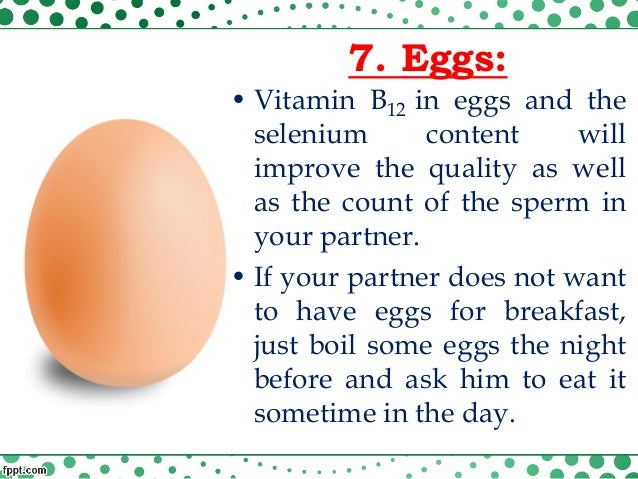 7. Eggs:

• Vitamin $B_{12}$ in eggs and the selenium content will improve the quality as well as the count of the sperm in your partner.

• If your partner does not want to have eggs for breakfast, just boil some eggs the night before and ask him to eat it sometime in the day.

fppt.com